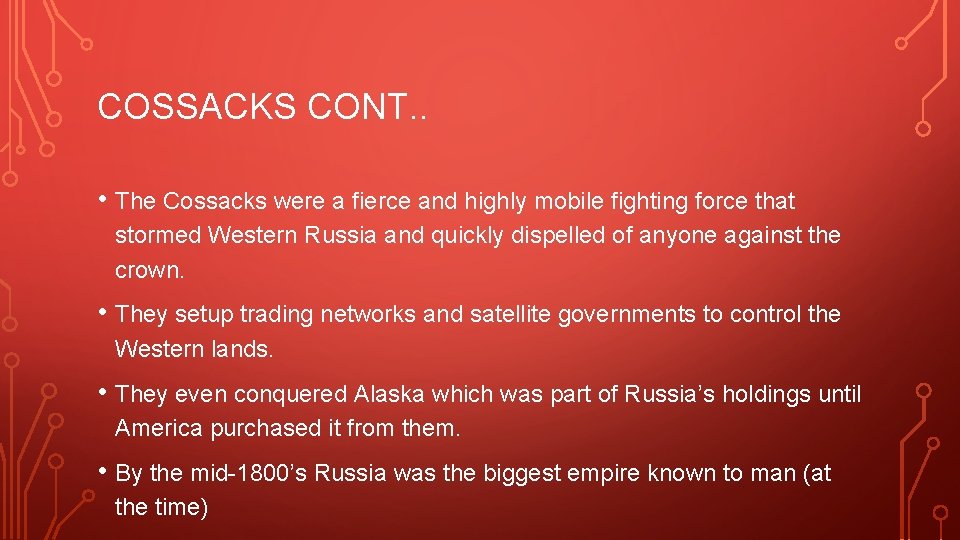 COSSACKS CONT..

• The Cossacks were a fierce and highly mobile fighting force that stormed Western Russia and quickly dispelled of anyone against the crown.

• They setup trading networks and satellite governments to control the Western lands.

• They even conquered Alaska which was part of Russia's holdings until America purchased it from them.

• By the mid-1800's Russia was the biggest empire known to man (at the time)